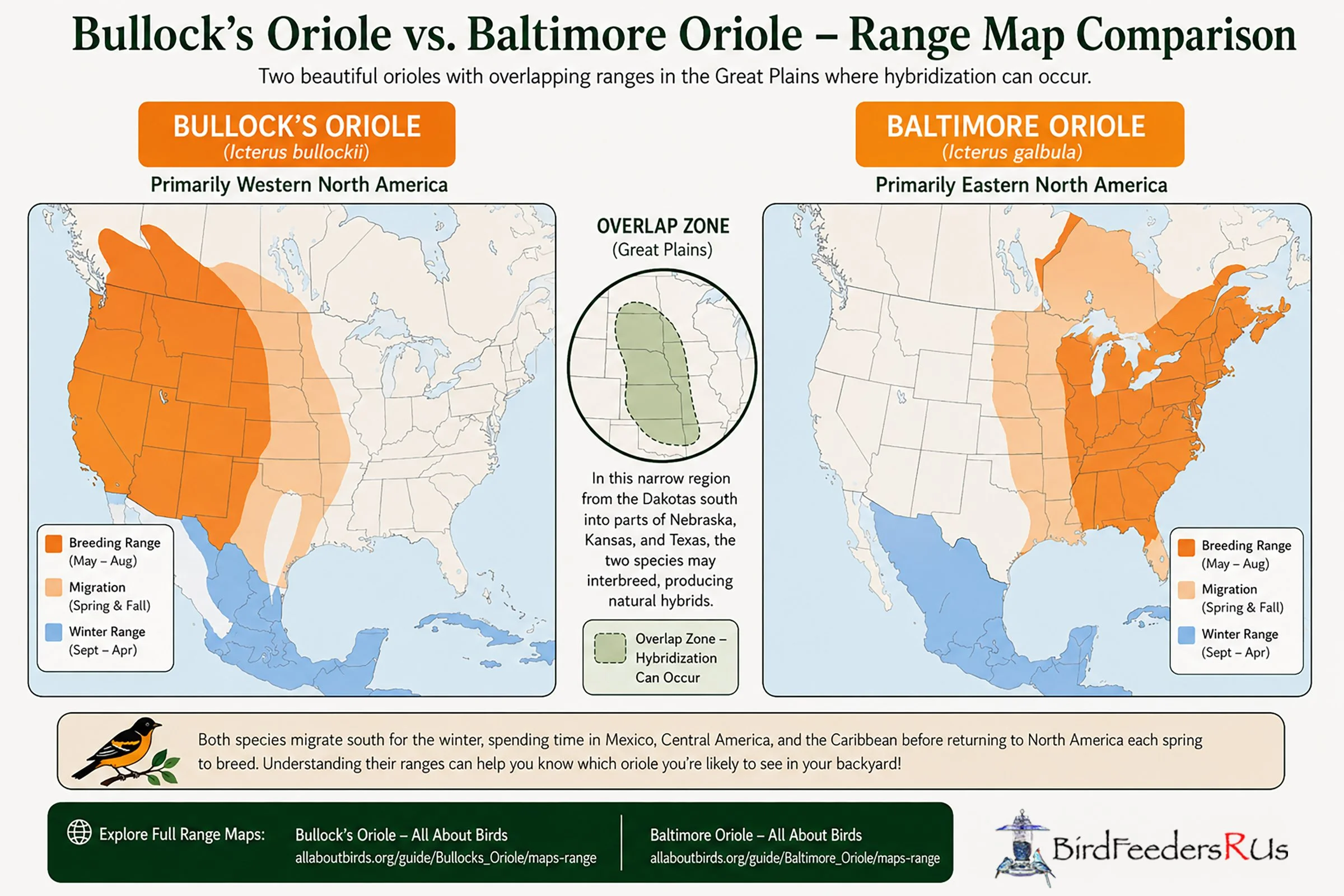 Bullock's Oriole vs. Baltimore Oriole – Range Map Comparison

Two beautiful orioles with overlapping ranges in the Great Plains where hybridization can occur.

BULLOCK'S ORIOLE
(Icterus bullockii)

Primarily Western North America

Breeding Range (May – Aug)
Migration (Spring & Fall)
Winter Range (Sept – Apr)

OVERLAP ZONE
(Great Plains)

In this narrow region from the Dakotas south into parts of Nebraska, Kansas, and Texas, the two species may interbreed, producing natural hybrids.

Overlap Zone – Hybridization Can Occur

BALTIMORE ORIOLE
(Icterus galbula)

Primarily Eastern North America

Breeding Range (May – Aug)
Migration (Spring & Fall)
Winter Range (Sept – Apr)

Both species migrate south for the winter, spending time in Mexico, Central America, and the Caribbean before returning to North America each spring to breed. Understanding their ranges can help you know which oriole you're likely to see in your backyard!

Explore Full Range Maps:

Bullock's Oriole – All About Birds
allaboutbirds.org/guide/Bullocks_Oriole/maps-range

Baltimore Oriole – All About Birds
allaboutbirds.org/guide/Baltimore_Oriole/maps-range

BirdFeedersRUs